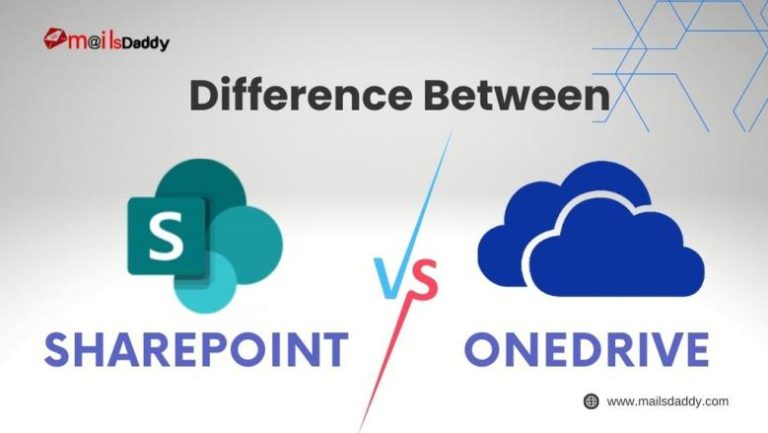 m@ilsDaddy

Difference Between

S

VS

SHAREPOINT

ONEDRIVE

www.mailsdaddy.com